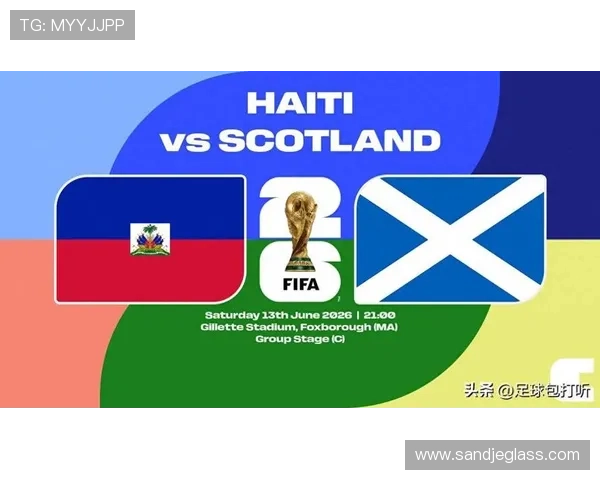 TG: MYYJJPP

HAITI
vs SCOTLAND

26
FIFA

Saturday 13th June 2026 | 21:00
Gillette Stadium, Foxborough (MA)
Group Stage (C)

头条 @足球包打听

www.sandjeglass.com